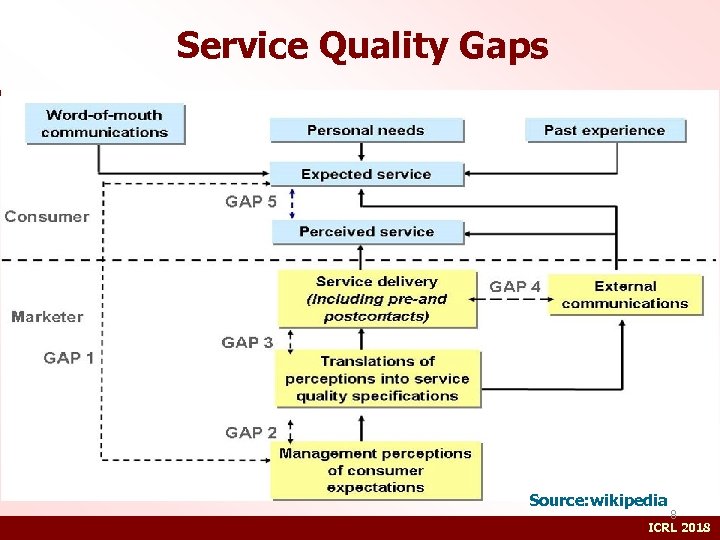 Service Quality Gaps

Word-of-mouth communications

Personal needs

Past experience

Expected service

GAP 5

Consumer

Perceived service

Service delivery (including pre-and postcontacts)

GAP 4

External communications

Marketer

GAP 3

GAP 1

Translations of perceptions into service quality specifications

GAP 2

Management perceptions of consumer expectations

Source:wikipedia

8

ICRL 2018